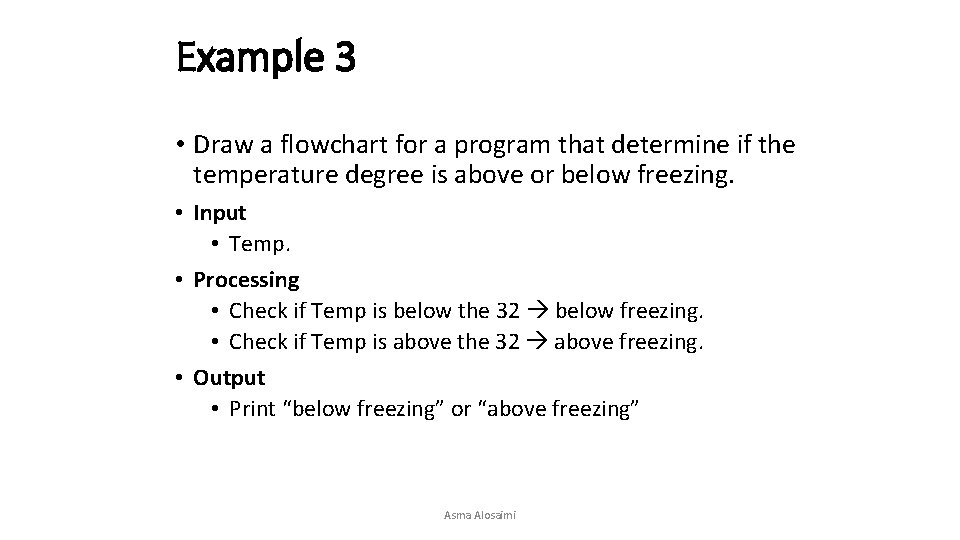 Example 3

• Draw a flowchart for a program that determine if the temperature degree is above or below freezing.

• Input
  • Temp.

• Processing
  • Check if Temp is below the 32 → below freezing.
  • Check if Temp is above the 32 → above freezing.

• Output
  • Print “below freezing” or “above freezing”

Asma Alosaimi